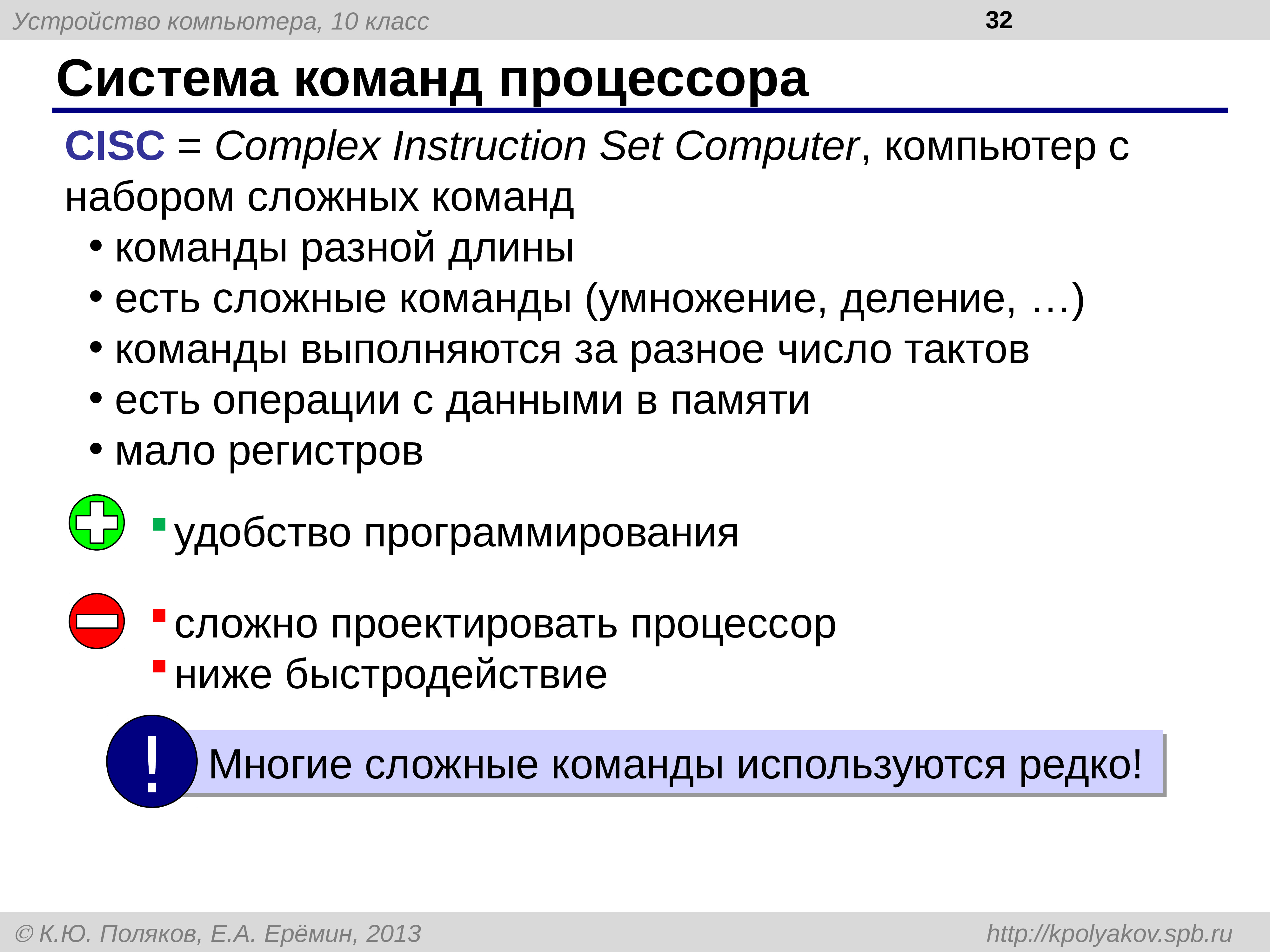 Устройство компьютера, 10 класс

32

Система команд процессора

CISC = Complex Instruction Set Computer, компьютер с набором сложных команд

• команды разной длины
• есть сложные команды (умножение, деление, …)
• команды выполняются за разное число тактов
• есть операции с данными в памяти
• мало регистров

▪ удобство программирования

▪ сложно проектировать процессор
▪ ниже быстродействие

!

Многие сложные команды используются редко!

© К.Ю. Поляков, Е.А. Ерёмин, 2013

http://kpolyakov.spb.ru